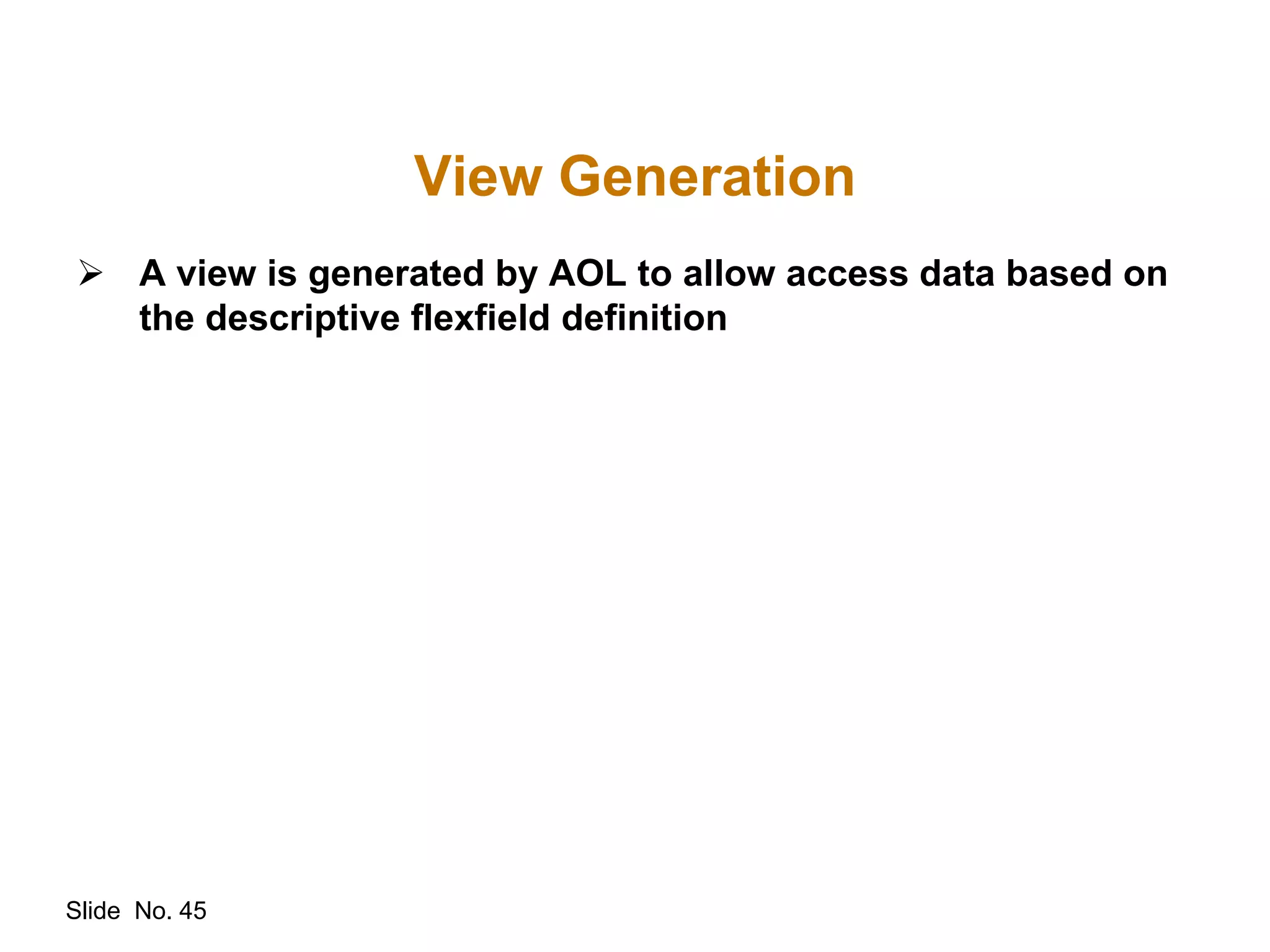 View Generation

➢ A view is generated by AOL to allow access data based on the descriptive flexfield definition

Slide No. 45